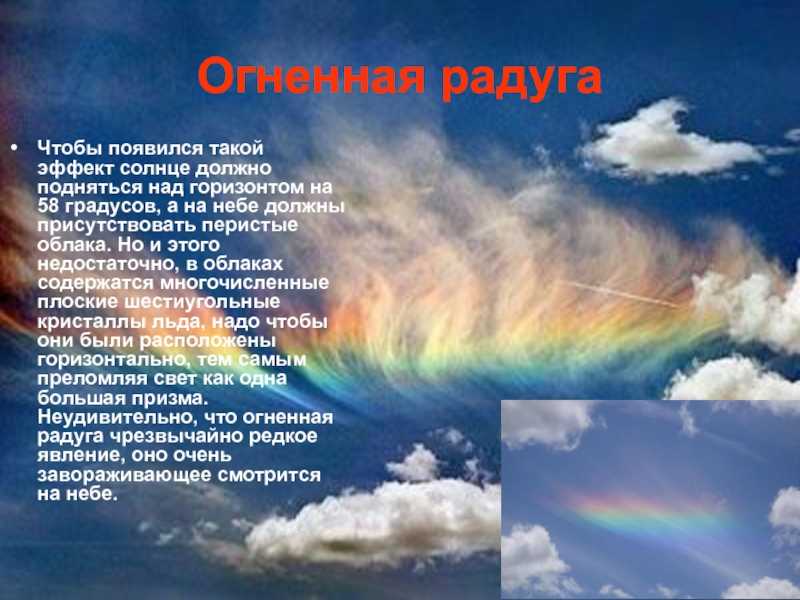 Огненная радуга

• Чтобы появился такой эффект солнце должно подняться над горизонтом на 58 градусов, а на небе должны присутствовать перистые облака. Но и этого недостаточно, в облаках содержатся многочисленные плоские шестиугольные кристаллы льда, надо чтобы они были расположены горизонтально, тем самым преломляя свет как одна большая призма. Неудивительно, что огненная радуга чрезвычайно редкое явление, оно очень завораживающее смотрится на небе.